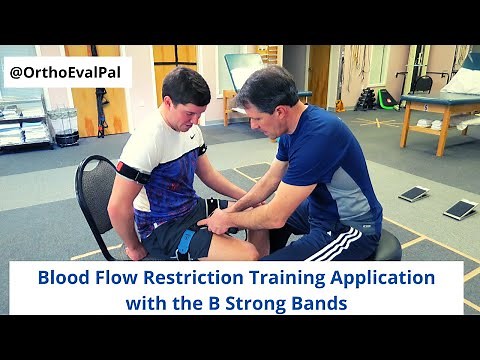 @OrthoEvalPal

Blood Flow Restriction Training Application with the B Strong Bands